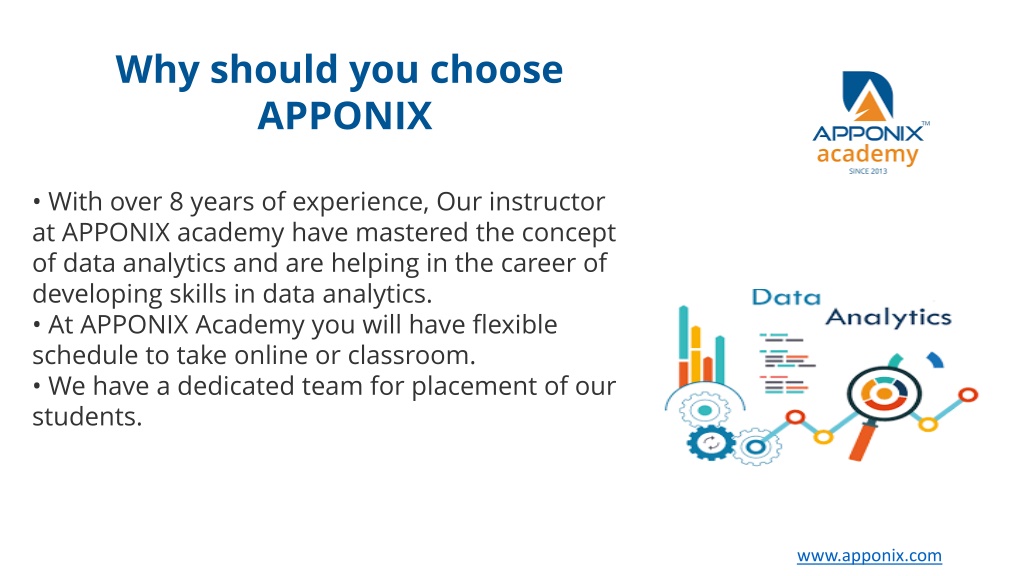 Why should you choose APPONIX

APPONIX™ academy SINCE 2013

• With over 8 years of experience, Our instructor at APPONIX academy have mastered the concept of data analytics and are helping in the career of developing skills in data analytics.
• At APPONIX Academy you will have flexible schedule to take online or classroom.
• We have a dedicated team for placement of our students.

Data Analytics

www.apponix.com